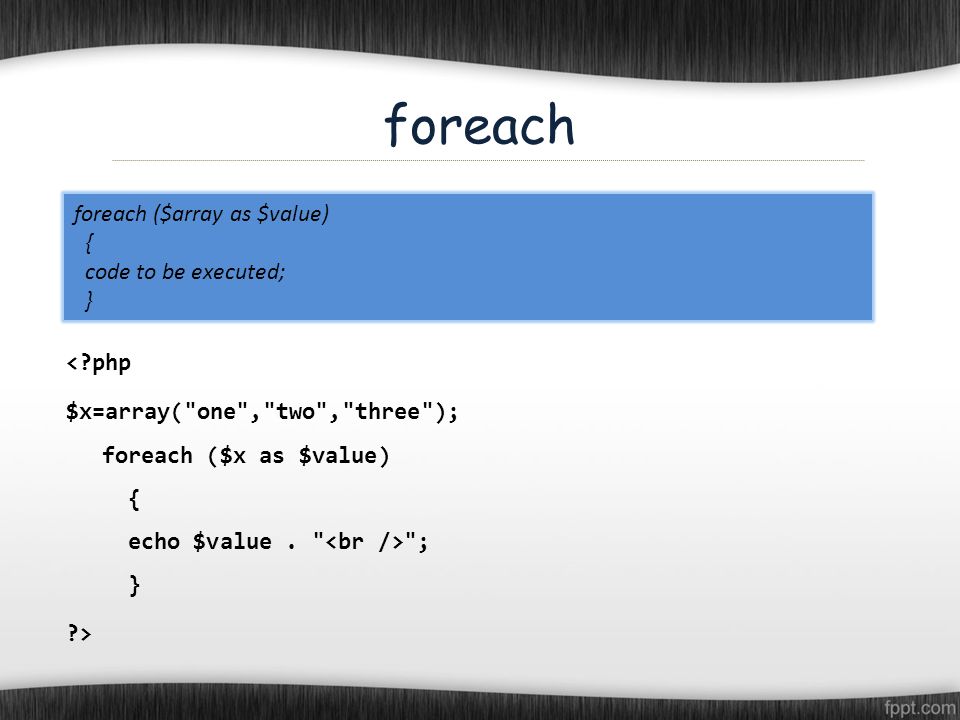 foreach

foreach ($array as $value)
{
code to be executed;
}

<?php

$x=array("one","two","three");

foreach ($x as $value)

{

echo $value . "<br />";

}

?>

fppt.com